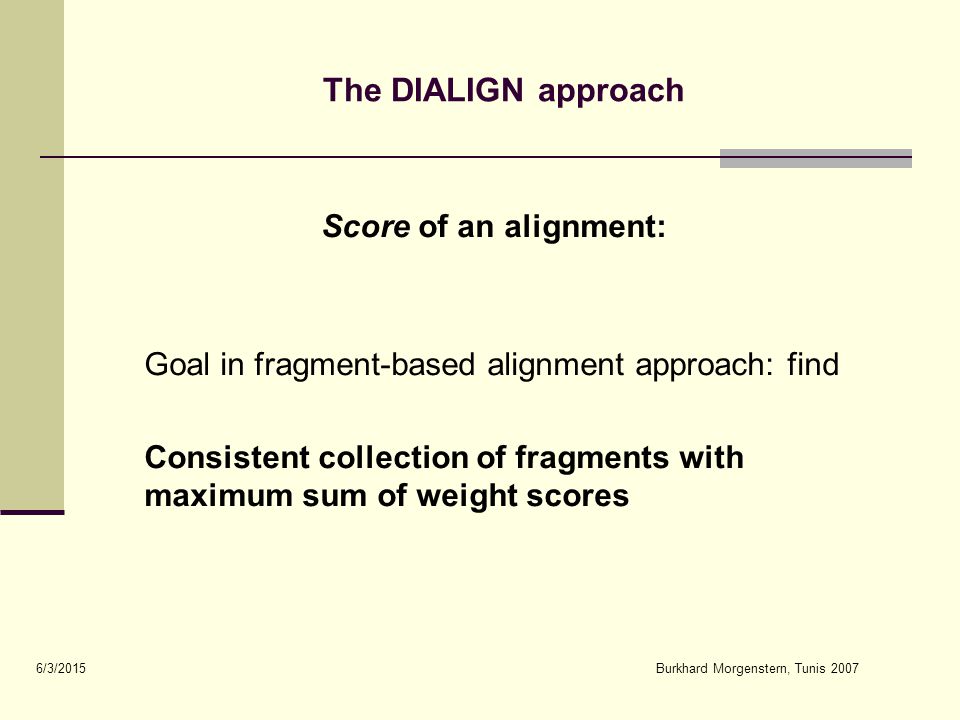 The DIALIGN approach

Score of an alignment:

Goal in fragment-based alignment approach: find

Consistent collection of fragments with maximum sum of weight scores

6/3/2015

Burkhard Morgenstern, Tunis 2007